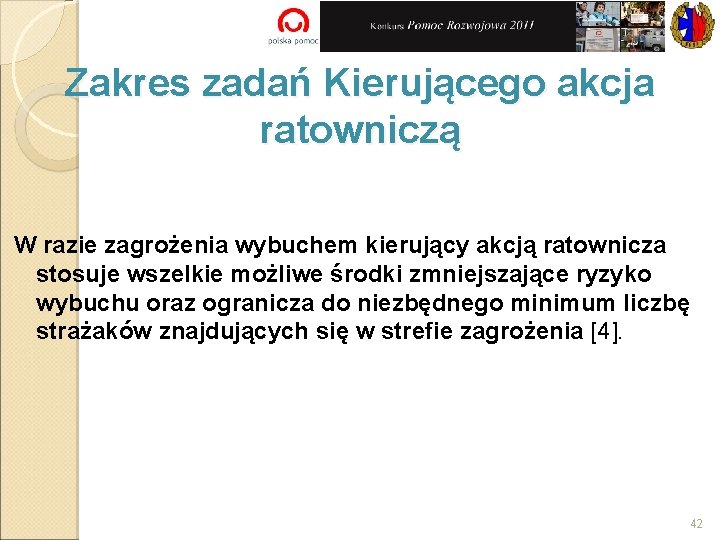 polska pomoc

Konkurs Pomoc Rozwojowa 2011

Zakres zadań Kierującego akcja ratowniczą

W razie zagrożenia wybuchem kierujący akcją ratownicza stosuje wszelkie możliwe środki zmniejszające ryzyko wybuchu oraz ogranicza do niezbędnego minimum liczbę strażaków znajdujących się w strefie zagrożenia [4].

42